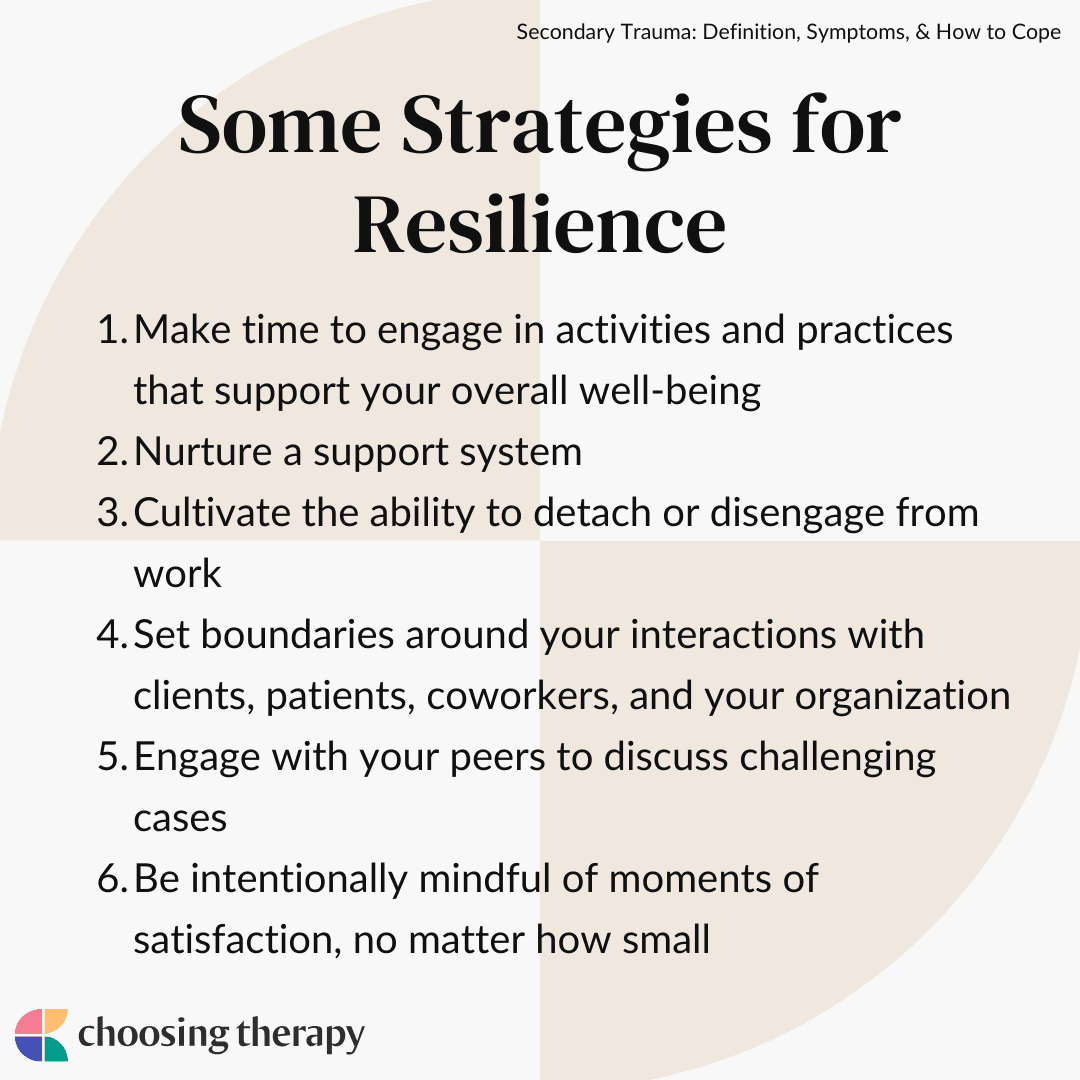 Secondary Trauma: Definition, Symptoms, & How to Cope

Some Strategies for Resilience

1. Make time to engage in activities and practices that support your overall well-being
2. Nurture a support system
3. Cultivate the ability to detach or disengage from work
4. Set boundaries around your interactions with clients, patients, coworkers, and your organization
5. Engage with your peers to discuss challenging cases
6. Be intentionally mindful of moments of satisfaction, no matter how small

choosing therapy